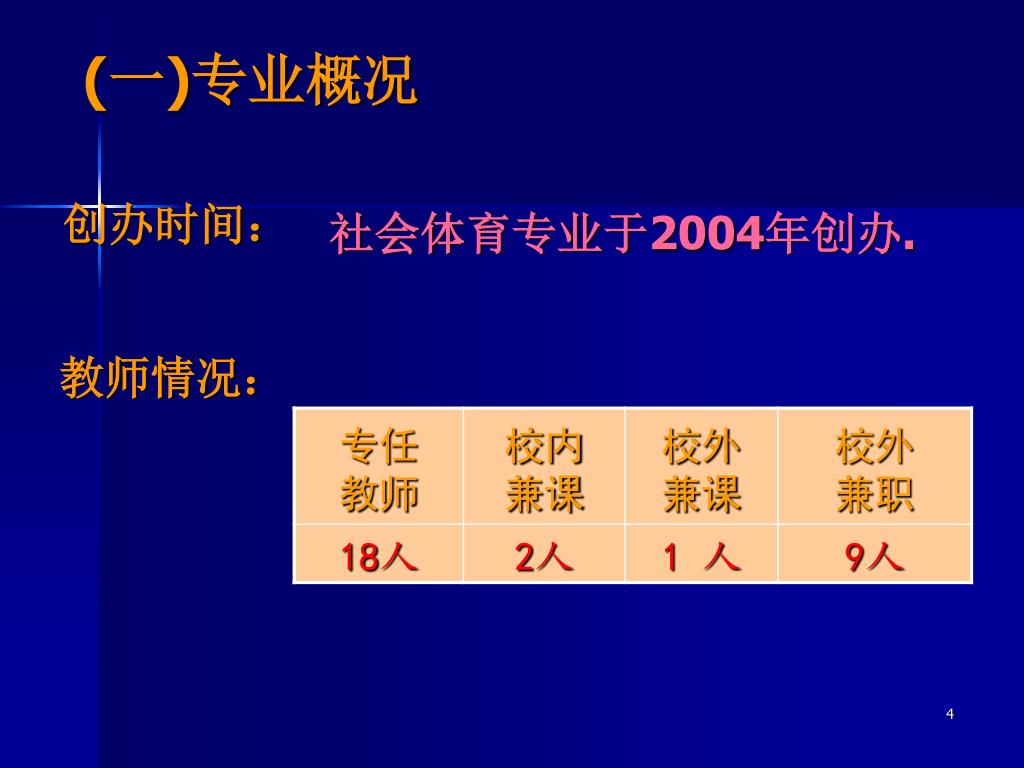 (一)专业概况

创办时间： 社会体育专业于2004年创办.

教师情况：

| 专任教师 | 校内兼课 | 校外兼课 | 校外兼职 |
|---|---|---|---|
| 18人 | 2人 | 1 人 | 9人 |

4